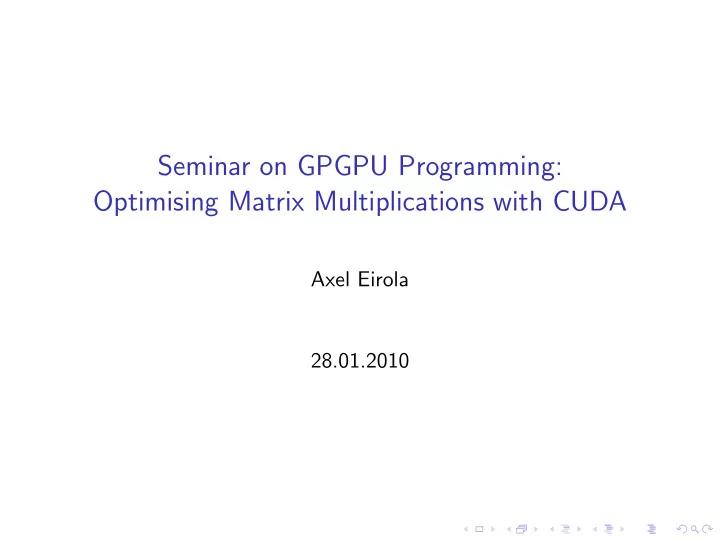 Seminar on GPGPU Programming: Optimising Matrix Multiplications with CUDA

Axel Eirola

28.01.2010